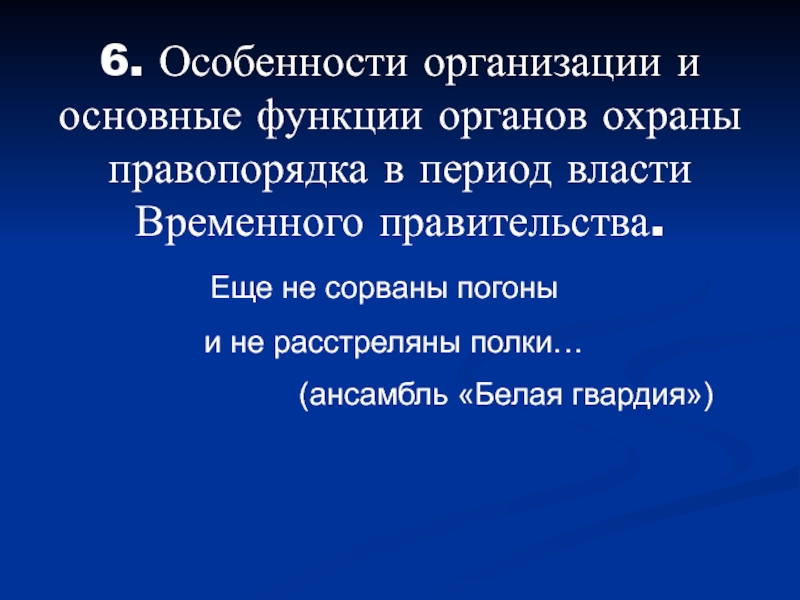 6. Особенности организации и основные функции органов охраны правопорядка в период власти Временного правительства.

Еще не сорваны погоны

и не расстреляны полки…

(ансамбль «Белая гвардия»)